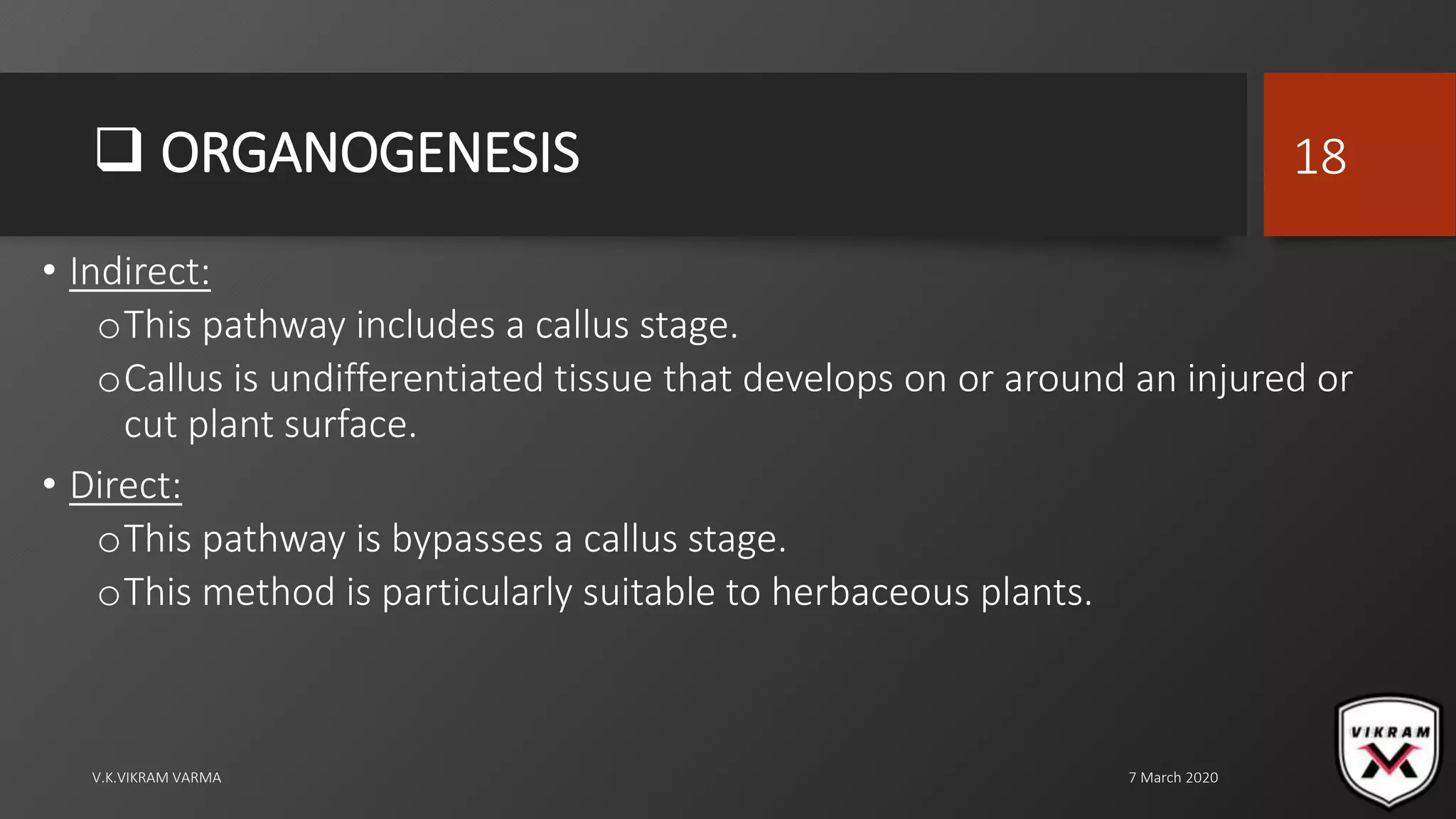 ❑ ORGANOGENESIS

18

• Indirect:
  o This pathway includes a callus stage.
  o Callus is undifferentiated tissue that develops on or around an injured or cut plant surface.

• Direct:
  o This pathway is bypasses a callus stage.
  o This method is particularly suitable to herbaceous plants.

V.K.VIKRAM VARMA

7 March 2020

VIKRAM